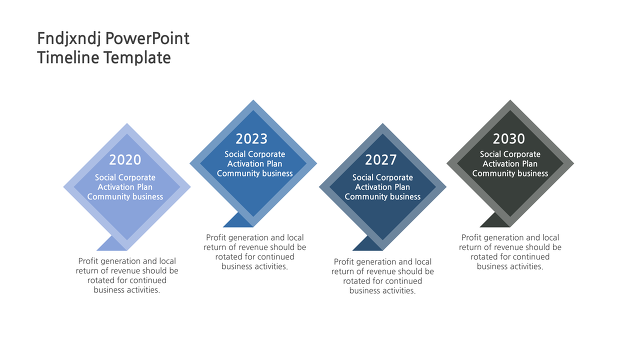 Fndjxndj PowerPoint Timeline Template

2020
Social Corporate Activation Plan Community business

Profit generation and local return of revenue should be rotated for continued business activities.

2023
Social Corporate Activation Plan Community business

Profit generation and local return of revenue should be rotated for continued business activities.

2027
Social Corporate Activation Plan Community business

Profit generation and local return of revenue should be rotated for continued business activities.

2030
Social Corporate Activation Plan Community business

Profit generation and local return of revenue should be rotated for continued business activities.